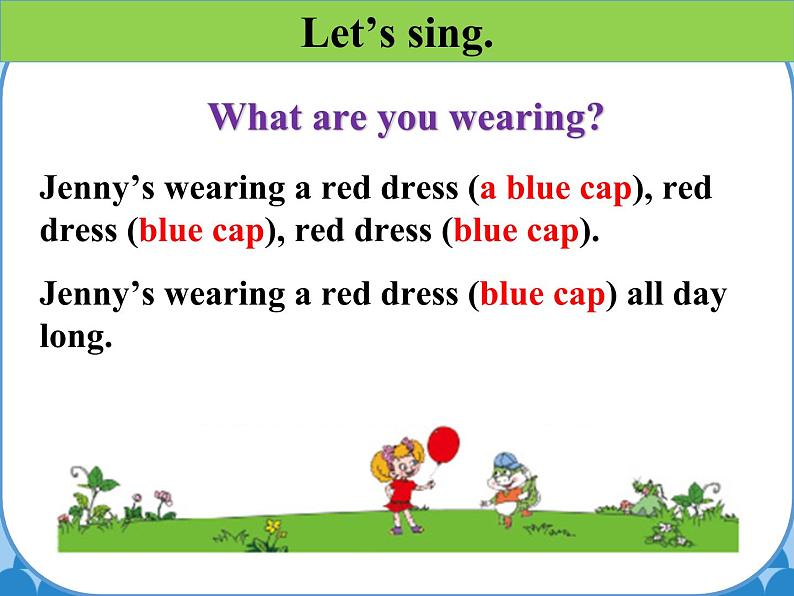 Let’s sing.

What are you wearing?

Jenny’s wearing a red dress (a blue cap), red dress (blue cap), red dress (blue cap).

Jenny’s wearing a red dress (blue cap) all day long.